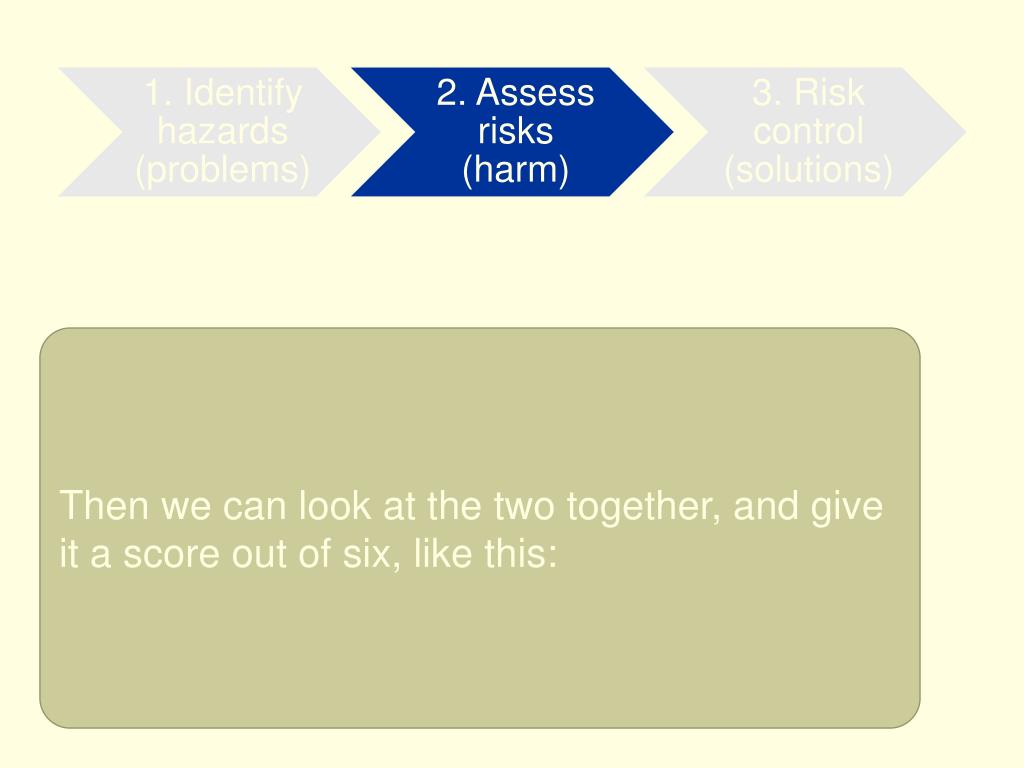 1. Identify hazards (problems)

2. Assess risks (harm)

3. Risk control (solutions)

Then we can look at the two together, and give it a score out of six, like this: